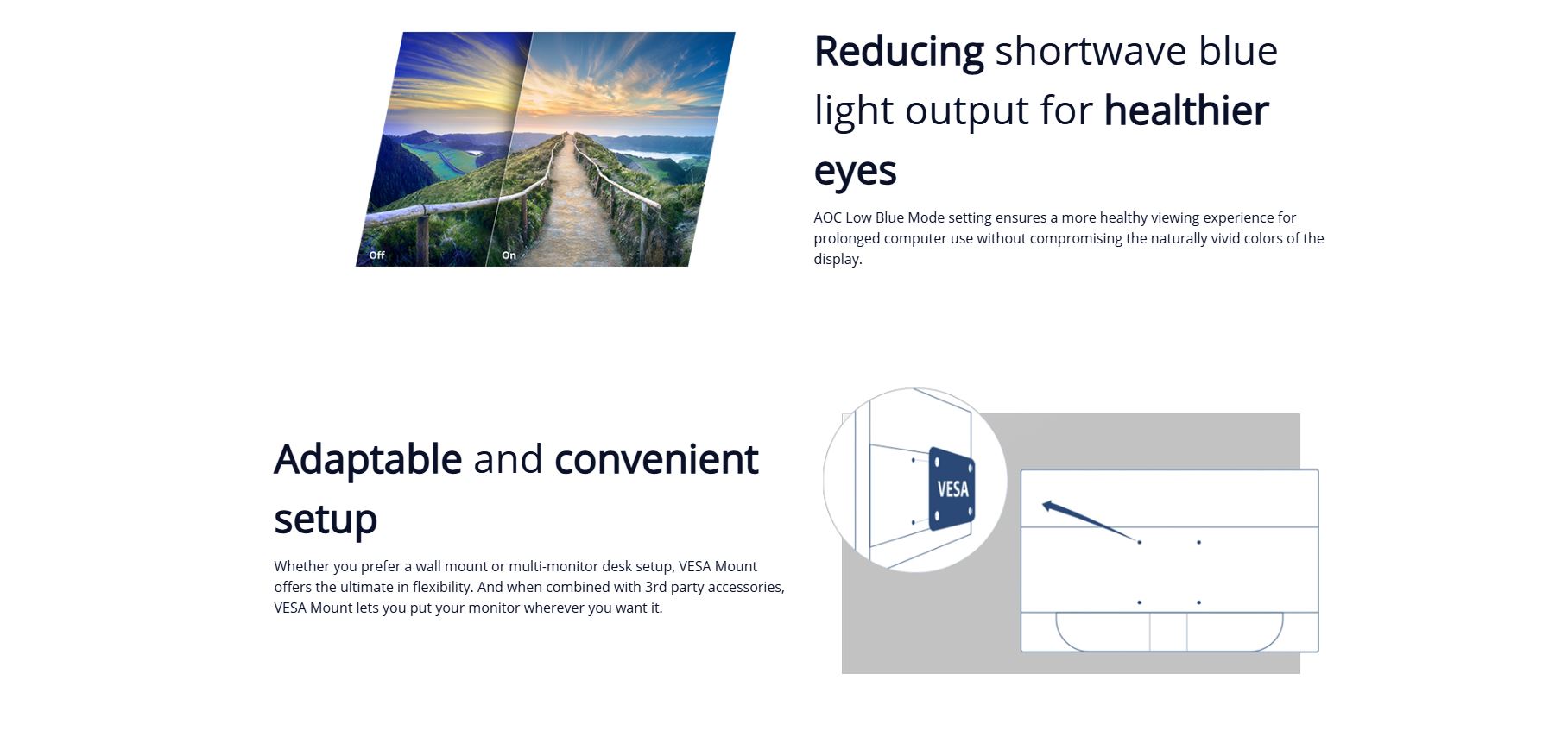 Off

On

Reducing shortwave blue light output for healthier eyes

AOC Low Blue Mode setting ensures a more healthy viewing experience for prolonged computer use without compromising the naturally vivid colors of the display.

Adaptable and convenient setup

Whether you prefer a wall mount or multi-monitor desk setup, VESA Mount offers the ultimate in flexibility. And when combined with 3rd party accessories, VESA Mount lets you put your monitor wherever you want it.

VESA